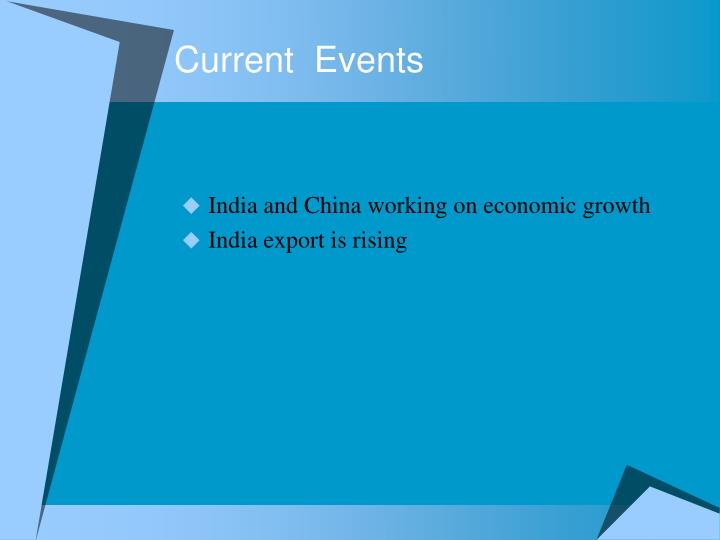 Current Events

India and China working on economic growth
India export is rising